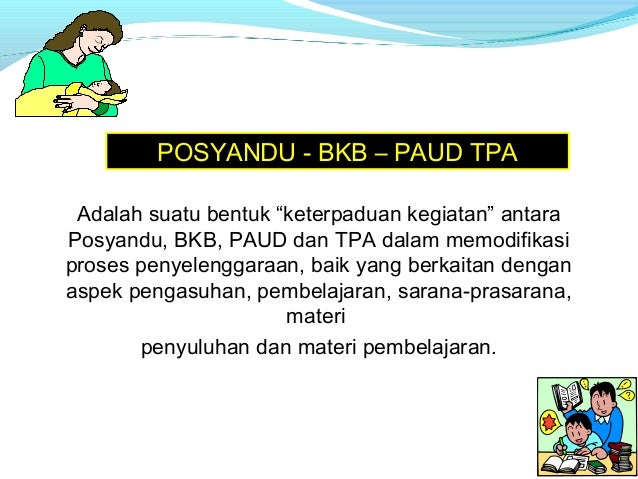 POSYANDU - BKB – PAUD TPA

Adalah suatu bentuk “keterpaduan kegiatan” antara Posyandu, BKB, PAUD dan TPA dalam memodifikasi proses penyelenggaraan, baik yang berkaitan dengan aspek pengasuhan, pembelajaran, sarana-prasarana, materi

penyuluhan dan materi pembelajaran.